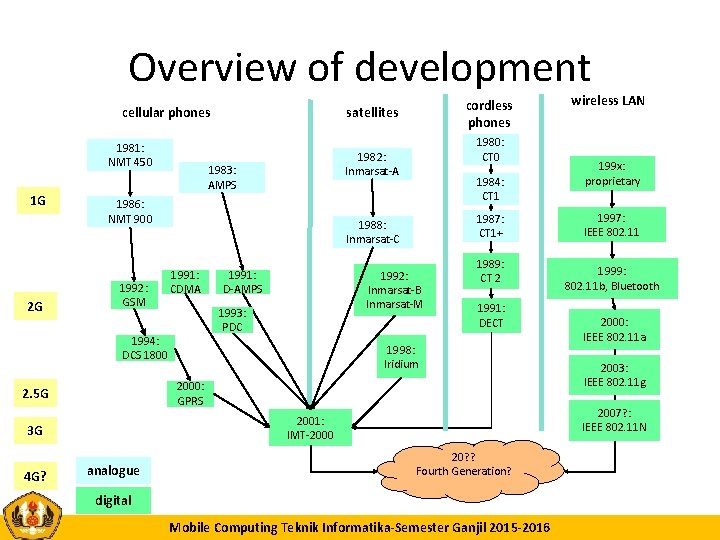 Overview of development

cellular phones

satellites

cordless phones

wireless LAN

1G

2G

2.5G

3G

4G?

1981: NMT 450

1986: NMT 900

1983: AMPS

1992: GSM

1991: CDMA

1991: D-AMPS

1993: PDC

1994: DCS 1800

2000: GPRS

1982: Inmarsat-A

1988: Inmarsat-C

1992: Inmarsat-B Inmarsat-M

1998: Iridium

1980: CT0

1984: CT1

1987: CT1+

1989: CT 2

1991: DECT

199x: proprietary

1997: IEEE 802.11

1999: 802.11b, Bluetooth

2000: IEEE 802.11a

2003: IEEE 802.11g

2007?: IEEE 802.11N

2001: IMT-2000

20?? Fourth Generation?

analogue

digital

Mobile Computing Teknik Informatika-Semester Ganjil 2015-2016